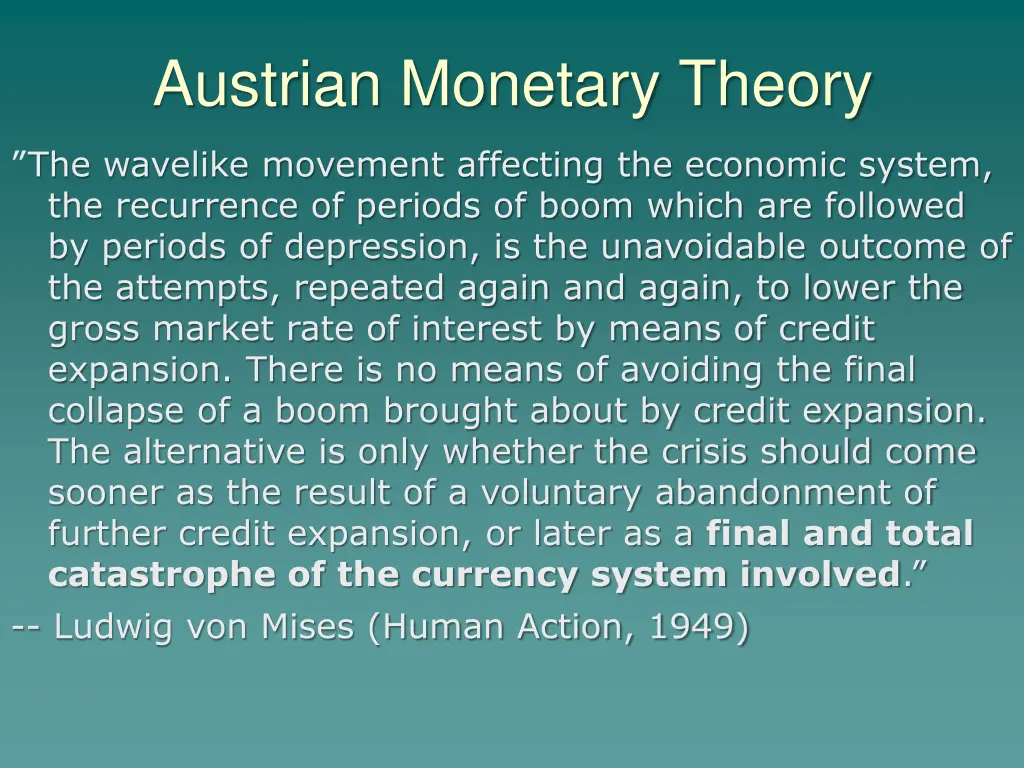 Austrian Monetary Theory

”The wavelike movement affecting the economic system, the recurrence of periods of boom which are followed by periods of depression, is the unavoidable outcome of the attempts, repeated again and again, to lower the gross market rate of interest by means of credit expansion. There is no means of avoiding the final collapse of a boom brought about by credit expansion. The alternative is only whether the crisis should come sooner as the result of a voluntary abandonment of further credit expansion, or later as a final and total catastrophe of the currency system involved.”

-- Ludwig von Mises (Human Action, 1949)